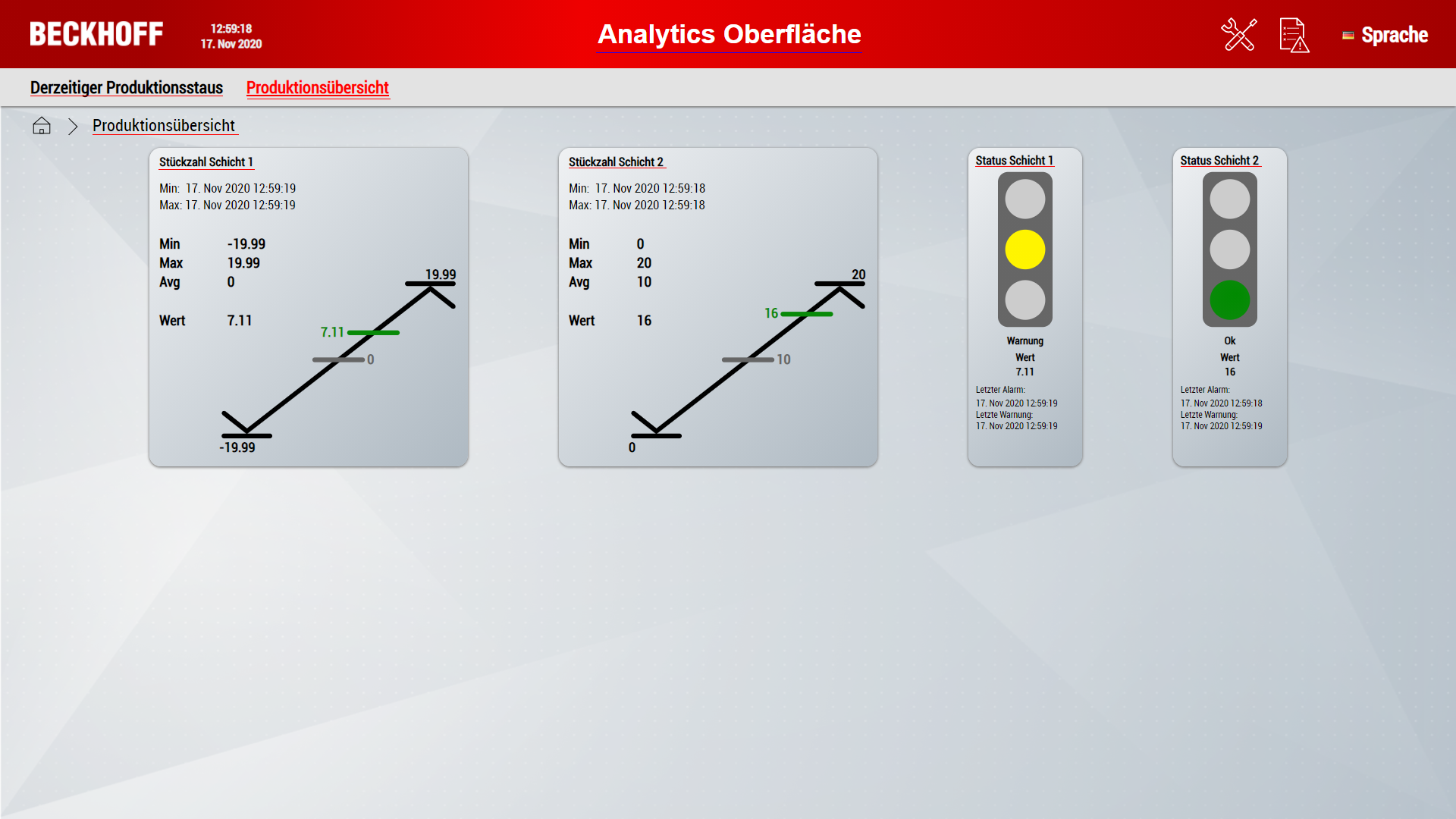 BECKHOFF 12:59:18 17. Nov 2020

Analytics Oberfläche

Sprache

Derzeitiger Produktionsstaus Produktionsübersicht

Produktionsübersicht

Stückzahl Schicht 1

Min: 17. Nov 2020 12:59:19
Max: 17. Nov 2020 12:59:19

Min -19.99
Max 19.99
Avg 0

Wert 7.11

19.99
7.11
0
-19.99

Stückzahl Schicht 2

Min: 17. Nov 2020 12:59:18
Max: 17. Nov 2020 12:59:18

Min 0
Max 20
Avg 10

Wert 16

20
16
10
0

Status Schicht 1

Warnung
Wert
7.11

Letzter Alarm:
17. Nov 2020 12:59:19
Letzte Warnung:
17. Nov 2020 12:59:19

Status Schicht 2

Ok
Wert
16

Letzter Alarm:
17. Nov 2020 12:59:18
Letzte Warnung:
17. Nov 2020 12:59:19